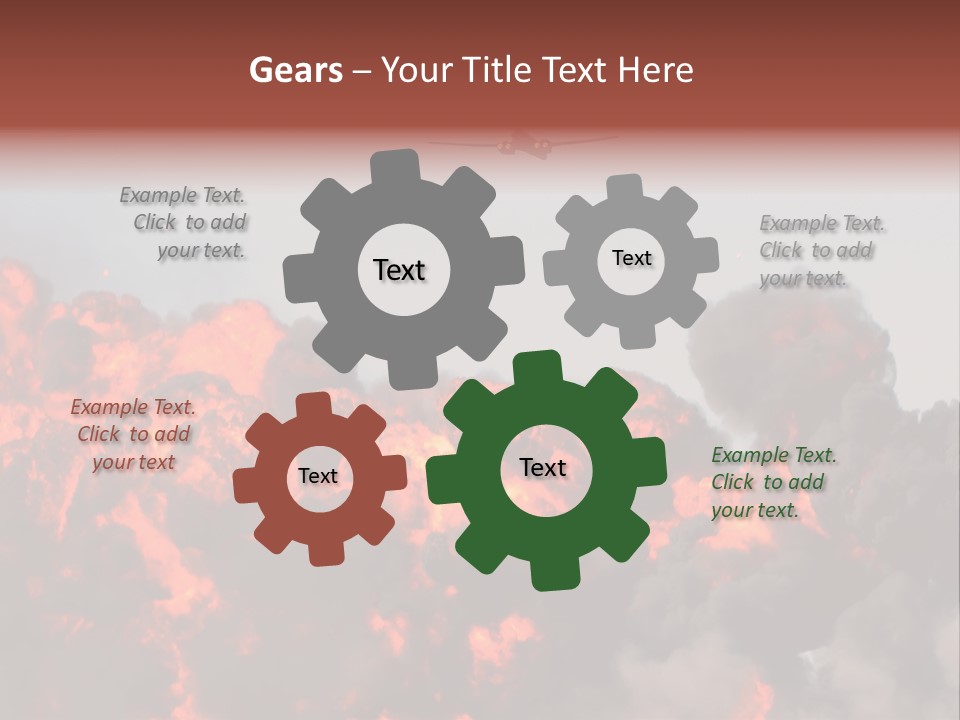 Gears – Your Title Text Here

Example Text. Click to add your text.

Text

Text

Example Text. Click to add your text.

Example Text. Click to add your text

Text

Text

Example Text. Click to add your text.